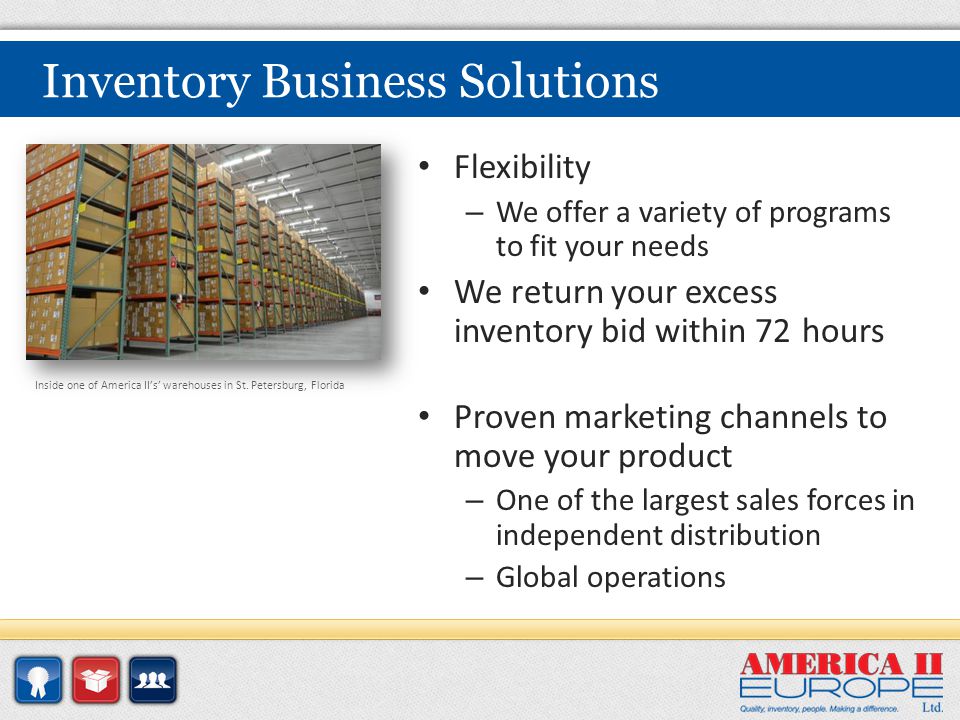 Inventory Business Solutions

Inside one of America II's' warehouses in St. Petersburg, Florida

• Flexibility
– We offer a variety of programs to fit your needs
• We return your excess inventory bid within 72 hours

• Proven marketing channels to move your product
– One of the largest sales forces in independent distribution
– Global operations

AMERICA II
EUROPE
Ltd.
Quality, inventory, people. Making a difference.